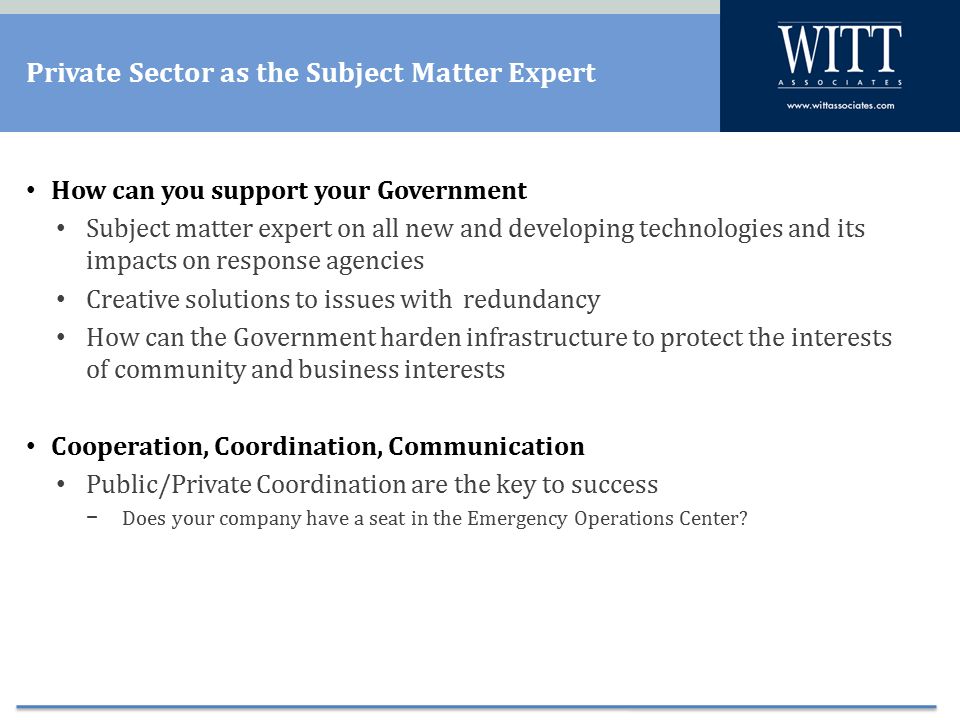 Private Sector as the Subject Matter Expert

WITT
ASSOCIATES
www.wittassociates.com

• How can you support your Government
 • Subject matter expert on all new and developing technologies and its impacts on response agencies
 • Creative solutions to issues with redundancy
 • How can the Government harden infrastructure to protect the interests of community and business interests

• Cooperation, Coordination, Communication
 • Public/Private Coordination are the key to success
  − Does your company have a seat in the Emergency Operations Center?